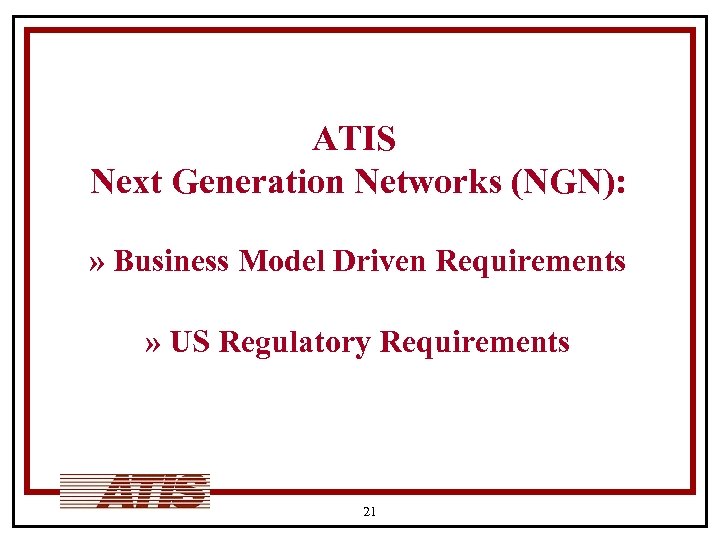 ATIS
Next Generation Networks (NGN):

» Business Model Driven Requirements

» US Regulatory Requirements

ATIS

21